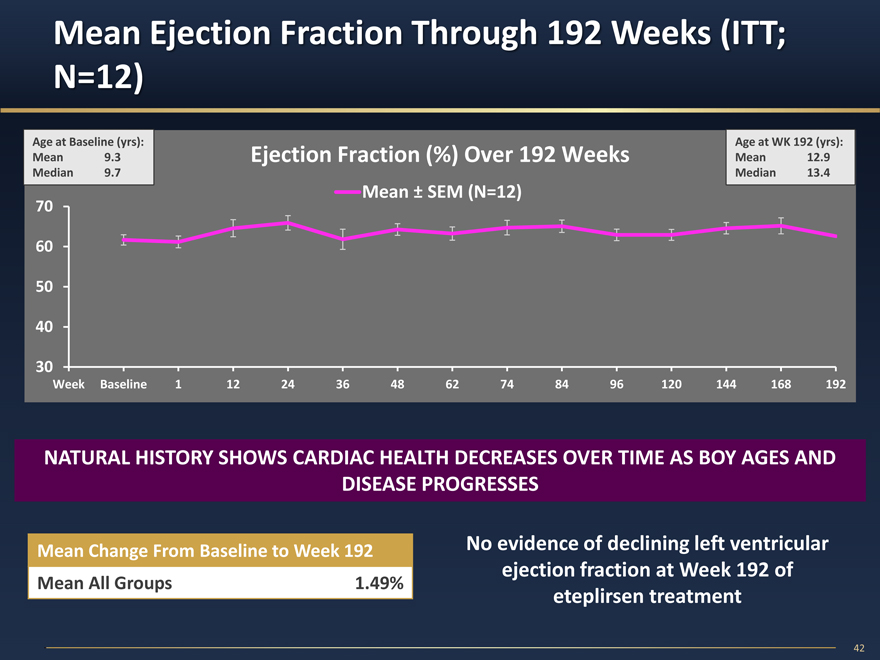 Mean Ejection Fraction Through 192 Weeks (ITT; N=12)

Age at Baseline (yrs):
Mean 9.3
Median 9.7

Ejection Fraction (%) Over 192 Weeks

Age at WK 192 (yrs):
Mean 12.9
Median 13.4

Mean ± SEM (N=12)

70
60
50
40
30

Week Baseline 1 12 24 36 48 62 74 84 96 120 144 168 192

NATURAL HISTORY SHOWS CARDIAC HEALTH DECREASES OVER TIME AS BOY AGES AND DISEASE PROGRESSES

| Mean Change From Baseline to Week 192 | |
|---|---|
| Mean All Groups | 1.49% |

No evidence of declining left ventricular ejection fraction at Week 192 of eteplirsen treatment

42